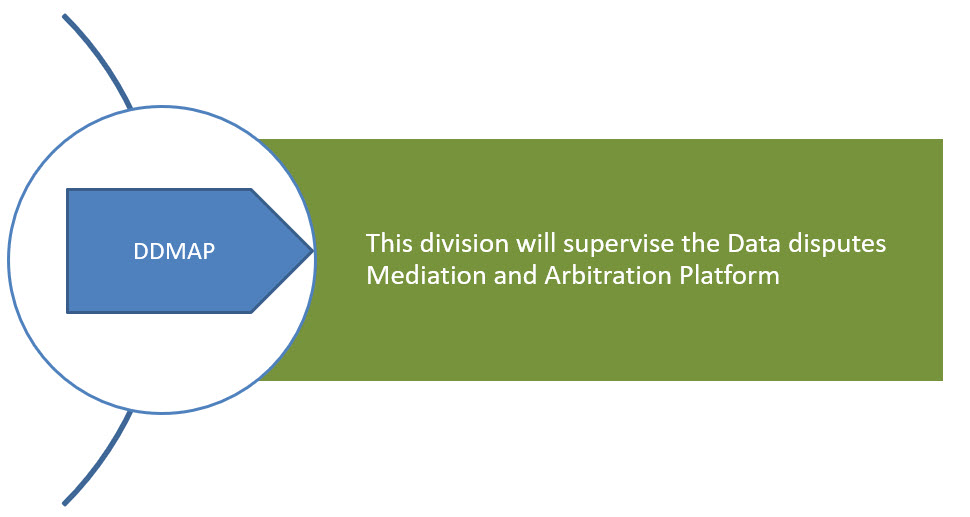 DDMAP

This division will supervise the Data disputes Mediation and Arbitration Platform